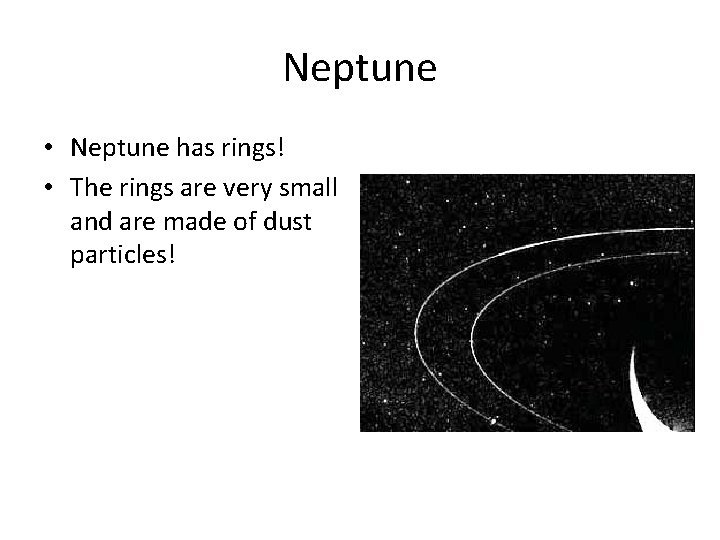 Neptune

• Neptune has rings!
• The rings are very small and are made of dust particles!